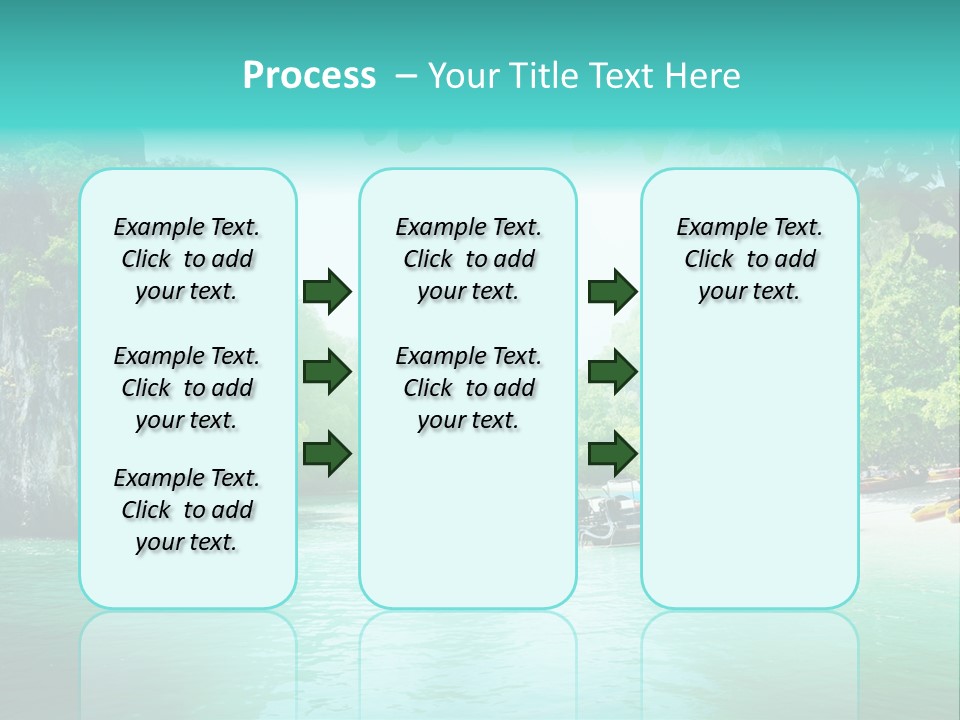 Process – Your Title Text Here

Example Text. Click to add your text.

Example Text. Click to add your text.

Example Text. Click to add your text.

Example Text. Click to add your text.

Example Text. Click to add your text.

Example Text. Click to add your text.